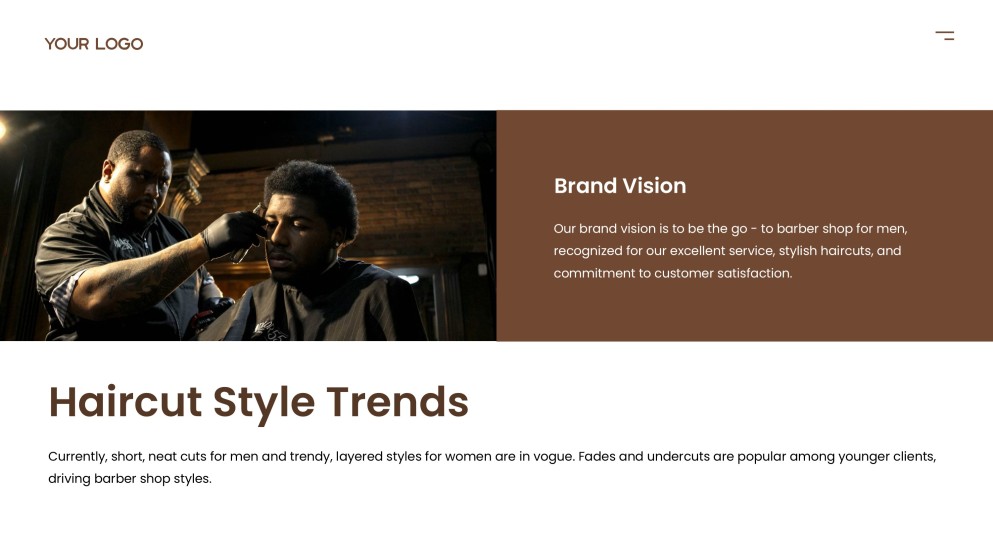 YOUR LOGO

Brand Vision

Our brand vision is to be the go - to barber shop for men, recognized for our excellent service, stylish haircuts, and commitment to customer satisfaction.

Haircut Style Trends

Currently, short, neat cuts for men and trendy, layered styles for women are in vogue. Fades and undercuts are popular among younger clients, driving barber shop styles.